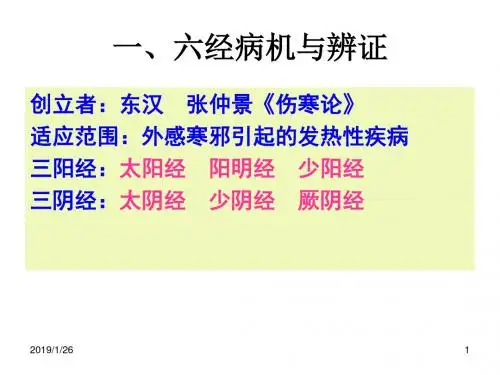 一、六经病机与辨证

创立者：东汉　张仲景《伤寒论》
适应范围：外感寒邪引起的发热性疾病
三阳经：太阳经　阳明经　少阳经
三阴经：太阴经　少阴经　厥阴经

2019/1/26

1